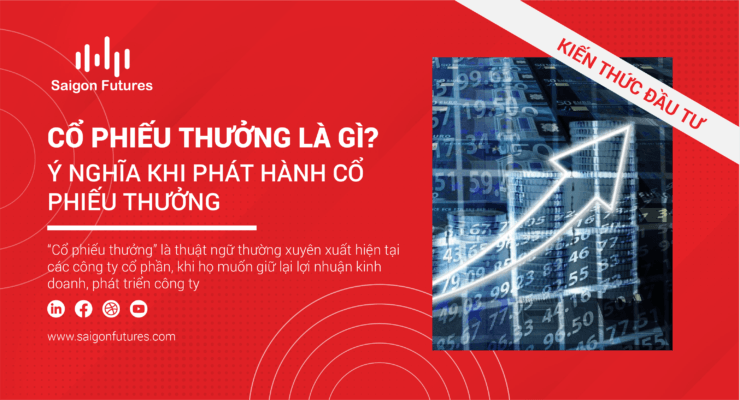 Saigon Futures

KIẾN THỨC ĐẦU TƯ

CỔ PHIẾU THƯỞNG LÀ GÌ?
Ý NGHĨA KHI PHÁT HÀNH CỔ PHIẾU THƯỞNG

"Cổ phiếu thưởng" là thuật ngữ thường xuyên xuất hiện tại các công ty cổ phần, khi họ muốn giữ lại lợi nhuận kinh doanh, phát triển công ty

www.saigonfutures.com